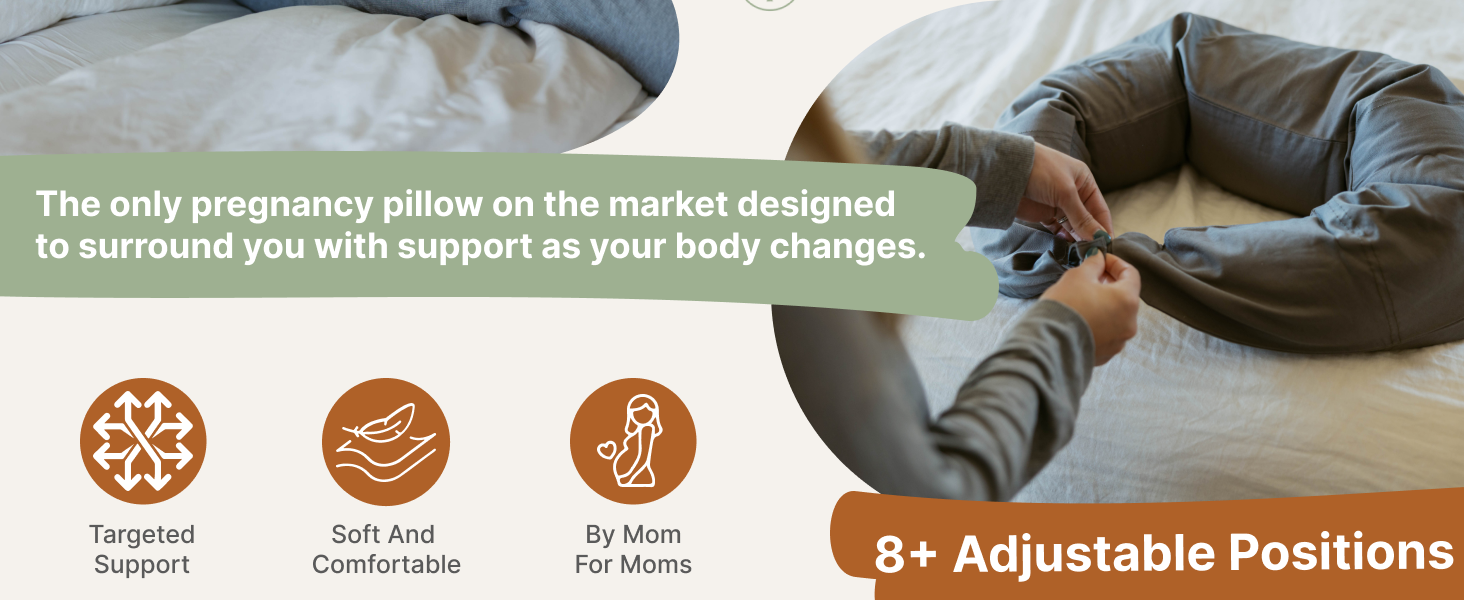 The only pregnancy pillow on the market designed to surround you with support as your body changes.

Targeted Support

Soft And Comfortable

By Mom For Moms

8+ Adjustable Positions